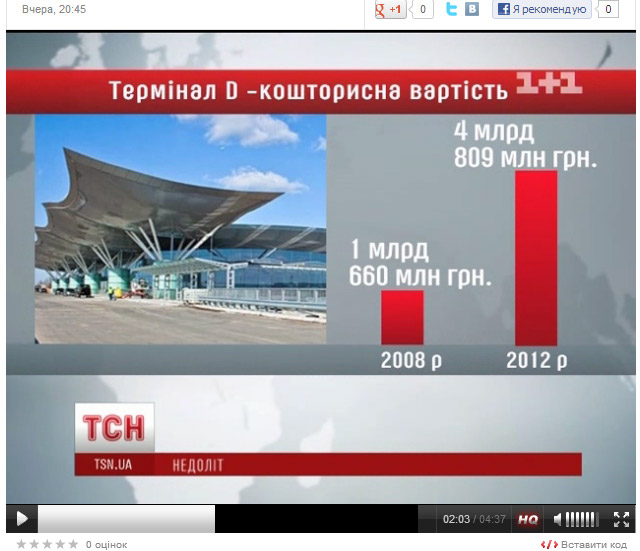 Вчера, 20:45

+1 0

Я рекомендую 0

Термінал D -кошторисна вартість

1+1

4 млрд 809 млн грн.

1 млрд 660 млн грн.

2008 р

2012 р

ТСН

TSN.UA

НЕДОЛІТ

02:03 / 04:37

HQ

0 оцінок

Вставити код